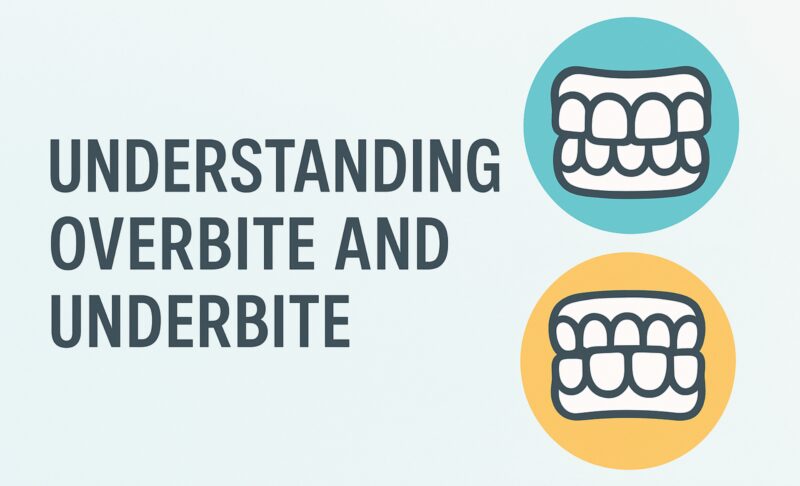 UNDERSTANDING OVERBITE AND UNDERBITE